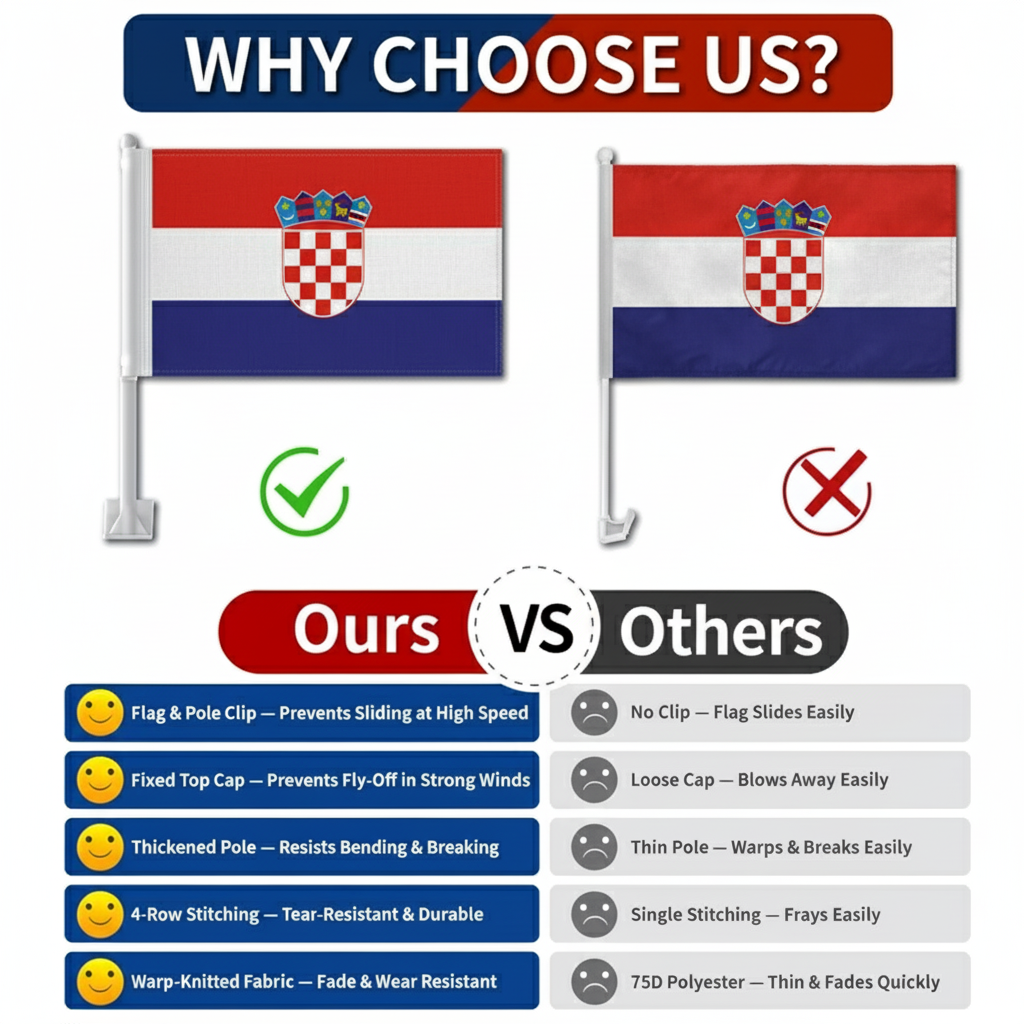 WHY CHOOSE US?

Ours VS Others

Flag & Pole Clip — Prevents Sliding at High Speed

Fixed Top Cap — Prevents Fly-Off in Strong Winds

Thickened Pole — Resists Bending & Breaking

4-Row Stitching — Tear-Resistant & Durable

Warp-Knitted Fabric — Fade & Wear Resistant

No Clip — Flag Slides Easily

Loose Cap — Blows Away Easily

Thin Pole — Warps & Breaks Easily

Single Stitching — Frays Easily

75D Polyester — Thin & Fades Quickly